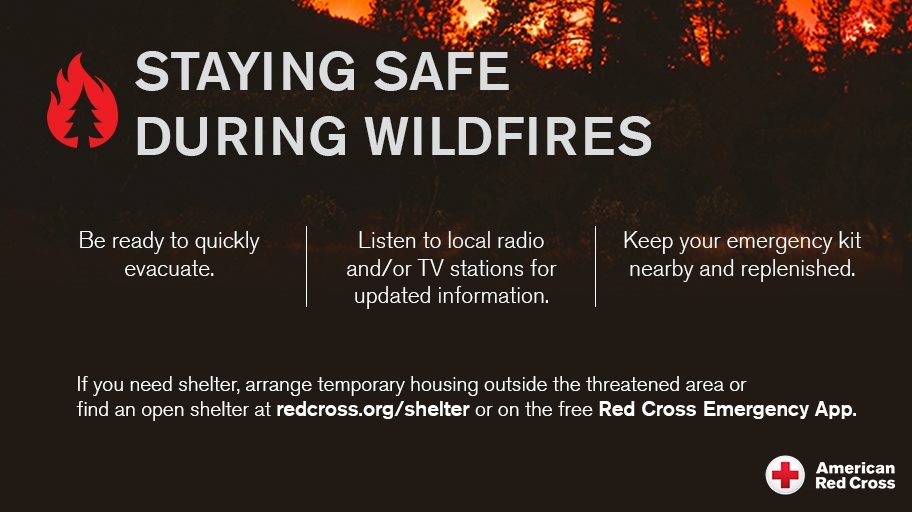 STAYING SAFE DURING WILDFIRES

Be ready to quickly evacuate.

Listen to local radio and/or TV stations for updated information.

Keep your emergency kit nearby and replenished.

If you need shelter, arrange temporary housing outside the threatened area or find an open shelter at redcross.org/shelter or on the free Red Cross Emergency App.

American Red Cross